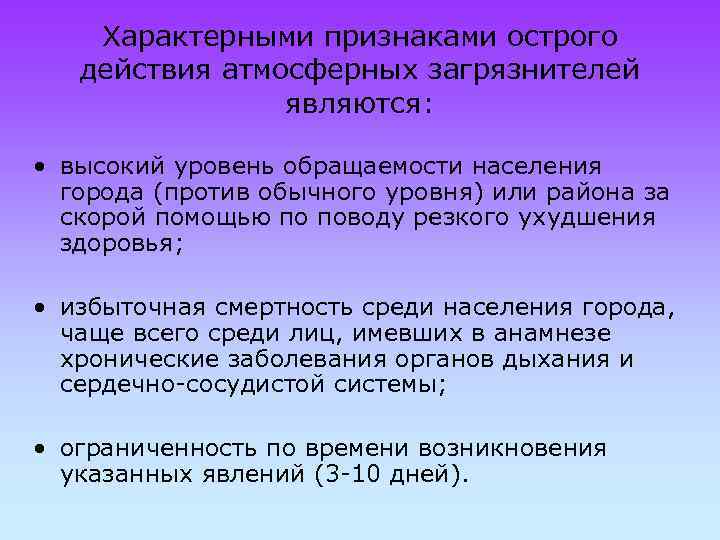 Характерными признаками острого действия атмосферных загрязнителей являются:

• высокий уровень обращаемости населения города (против обычного уровня) или района за скорой помощью по поводу резкого ухудшения здоровья;

• избыточная смертность среди населения города, чаще всего среди лиц, имевших в анамнезе хронические заболевания органов дыхания и сердечно-сосудистой системы;

• ограниченность по времени возникновения указанных явлений (3-10 дней).